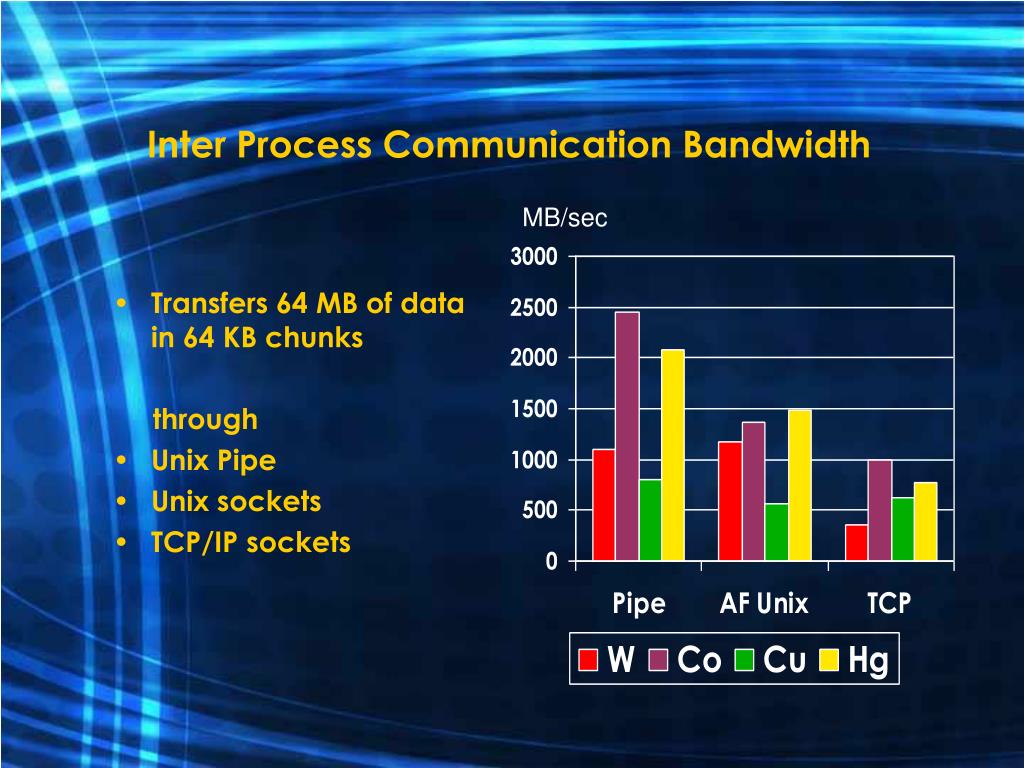 Inter Process Communication Bandwidth

• Transfers 64 MB of data in 64 KB chunks

through
• Unix Pipe
• Unix sockets
• TCP/IP sockets

MB/sec
3000
2500
2000
1500
1000
500
0

Pipe
AF Unix
TCP

W
Co
Cu
Hg